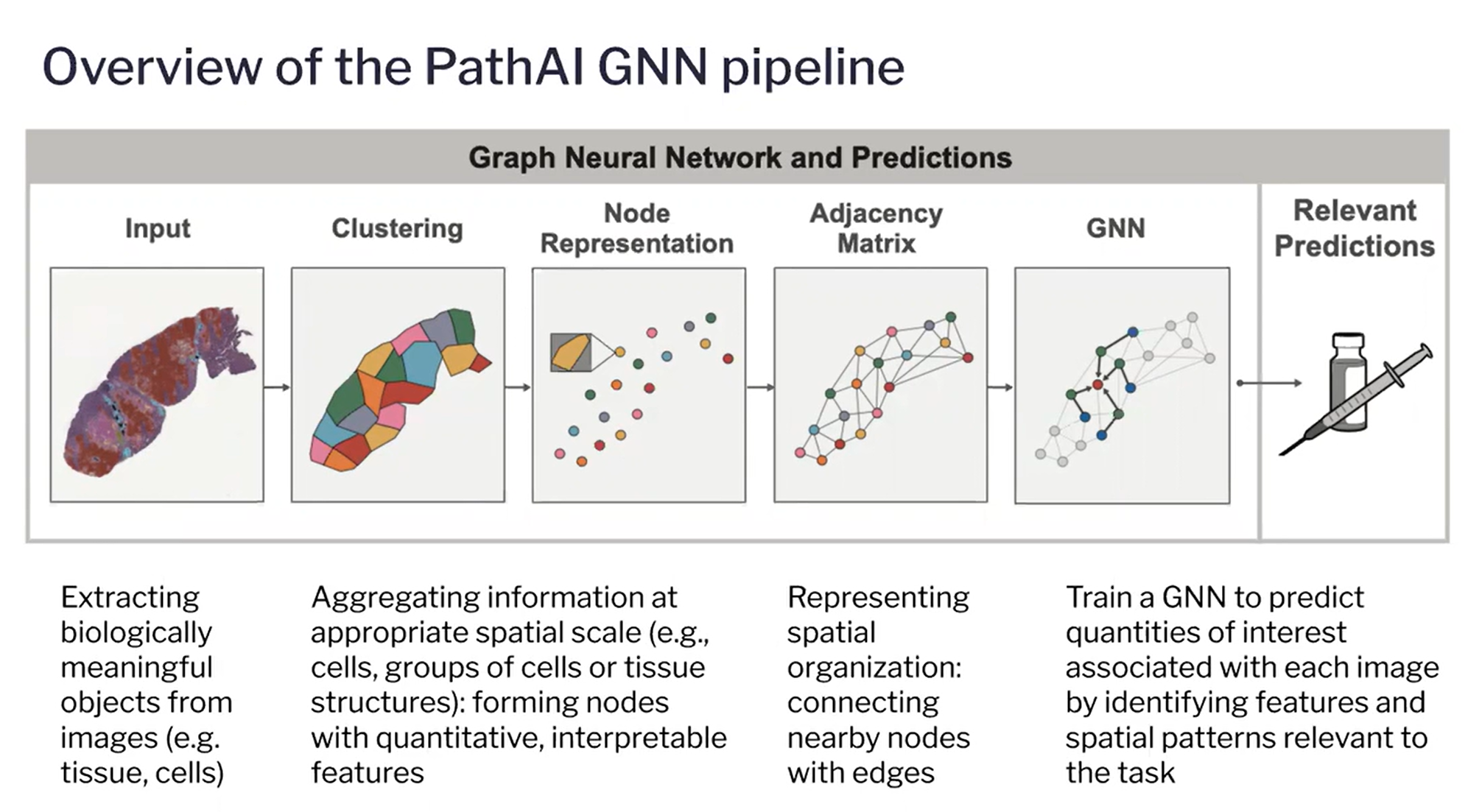 Overview of the PathAI GNN pipeline

Graph Neural Network and Predictions

Input

Clustering

Node Representation

Adjacency Matrix

GNN

Relevant Predictions

Extracting biologically meaningful objects from images (e.g. tissue, cells)

Aggregating information at appropriate spatial scale (e.g., cells, groups of cells or tissue structures): forming nodes with quantitative, interpretable features

Representing spatial organization: connecting nearby nodes with edges

Train a GNN to predict quantities of interest associated with each image by identifying features and spatial patterns relevant to the task